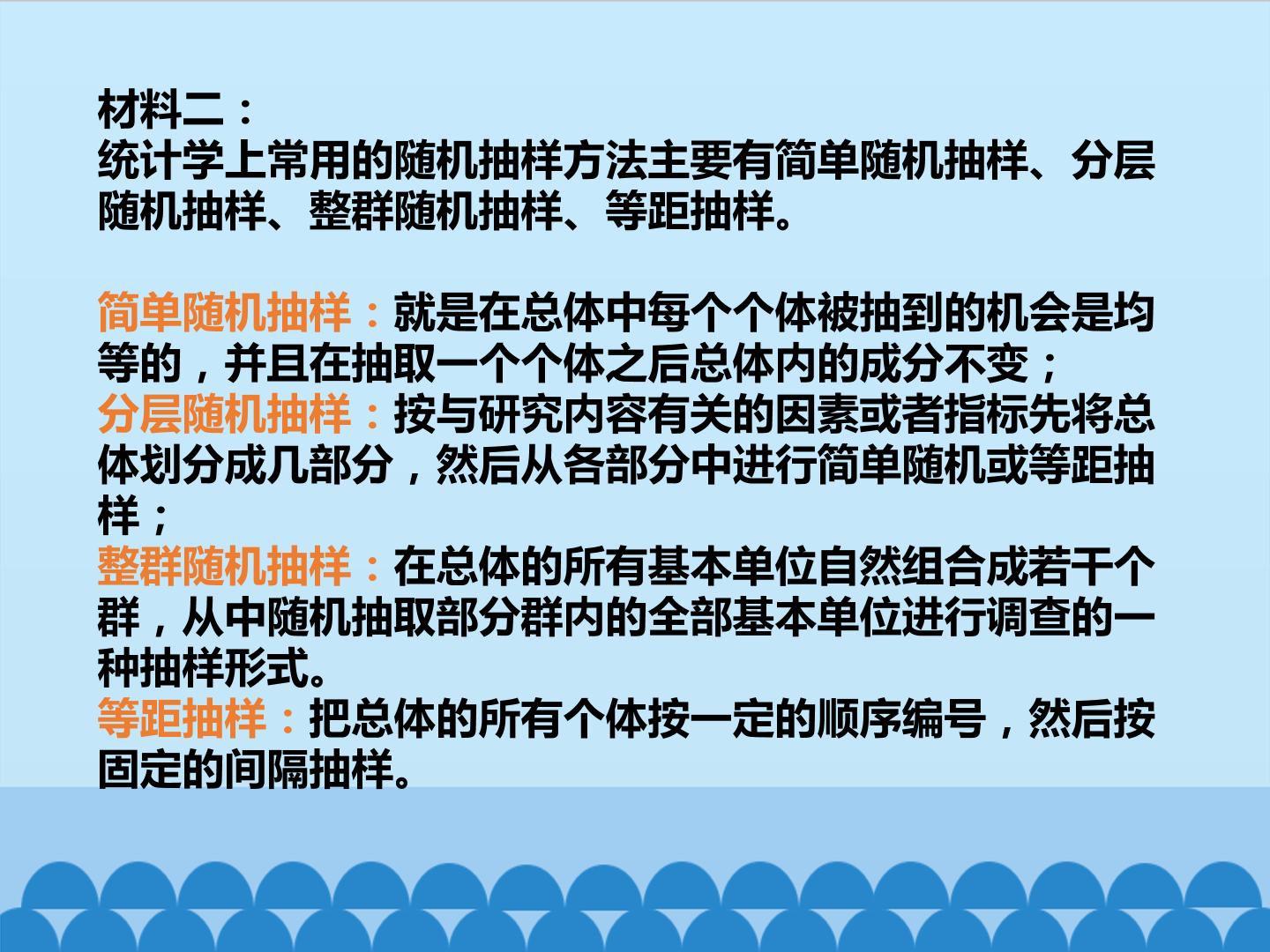 材料二：
统计学上常用的随机抽样方法主要有简单随机抽样、分层随机抽样、整群随机抽样、等距抽样。

简单随机抽样：就是在总体中每个个体被抽到的机会是均等的，并且在抽取一个个体之后总体内的成分不变；
分层随机抽样：按与研究内容有关的因素或者指标先将总体划分成几部分，然后从各部分中进行简单随机或等距抽样；
整群随机抽样：在总体的所有基本单位自然组合成若干个群，从中随机抽取部分群内的全部基本单位进行调查的一种抽样形式。
等距抽样：把总体的所有个体按一定的顺序编号，然后按固定的间隔抽样。